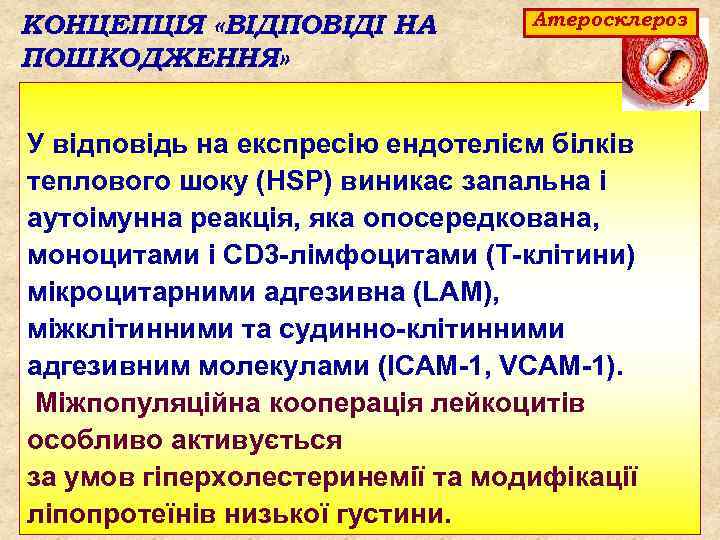 КОНЦЕПЦІЯ «ВІДПОВІДІ НА ПОШКОДЖЕННЯ»

Атеросклероз

У відповідь на експресію ендотелієм білків теплового шоку (HSP) виникає запальна і аутоімунна реакція, яка опосередкована, моноцитами і CD3-лімфоцитами (Т-клітини) мікроцитарними адгезивна (LAM), міжклітинними та судинно-клітинними адгезивним молекулами (ICAM-1, VCAM-1).
Міжпопуляційна кооперація лейкоцитів особливо активується за умов гіперхолестеринемії та модифікації ліпопротеїнів низької густини.